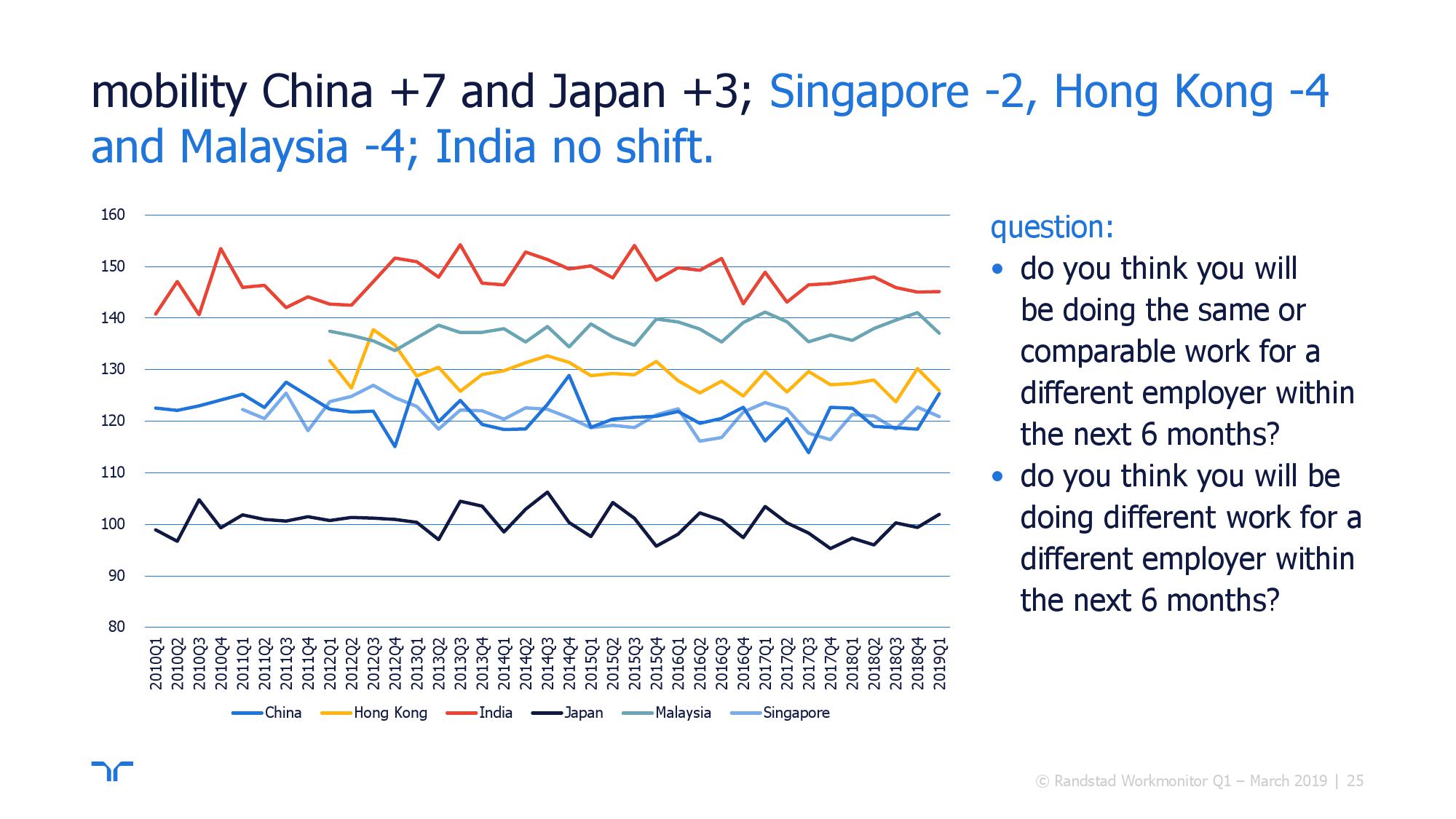 mobility China +7 and Japan +3; Singapore -2, Hong Kong -4 and Malaysia -4; India no shift.

160
150
140
130
120
110
100
90
80

2010Q1 2010Q2 2010Q3 2010Q4 2011Q1 2011Q2 2011Q3 2011Q4 2012Q1 2012Q2 2012Q3 2012Q4 2013Q1 2013Q2 2013Q3 2013Q4 2014Q1 2014Q2 2014Q3 2014Q4 2015Q1 2015Q2 2015Q3 2015Q4 2016Q1 2016Q2 2016Q3 2016Q4 2017Q1 2017Q2 2017Q3 2017Q4 2018Q1 2018Q2 2018Q3 2018Q4 2019Q1

China Hong Kong India Japan Malaysia Singapore

question:
• do you think you will be doing the same or comparable work for a different employer within the next 6 months?
• do you think you will be doing different work for a different employer within the next 6 months?

© Randstad Workmonitor Q1 – March 2019 | 25